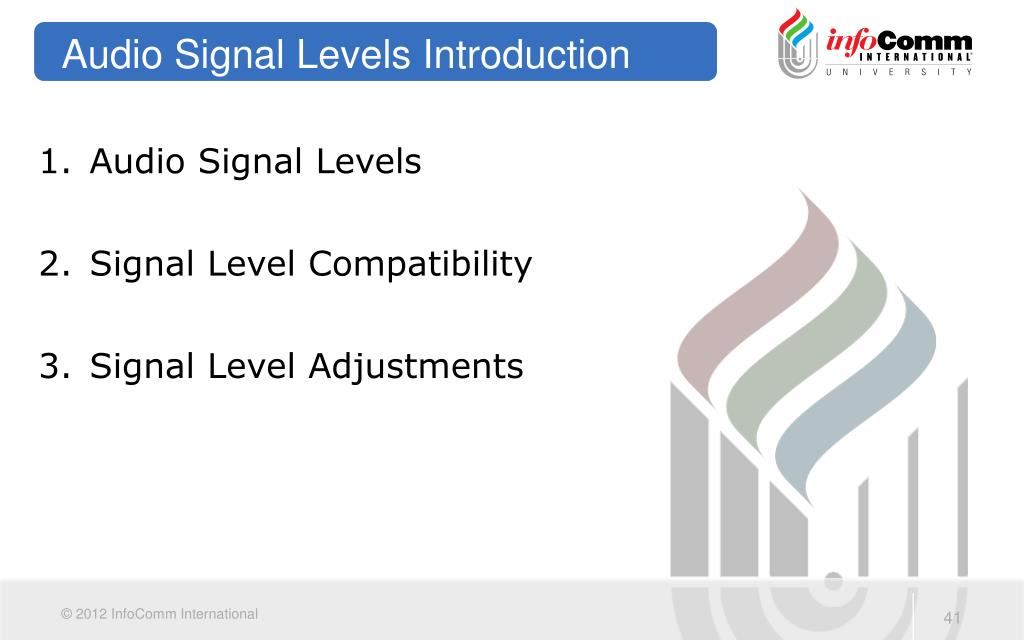 Audio Signal Levels Introduction

infoComm INTERNATIONAL UNIVERSITY

1. Audio Signal Levels

2. Signal Level Compatibility

3. Signal Level Adjustments

© 2012 InfoComm International

41